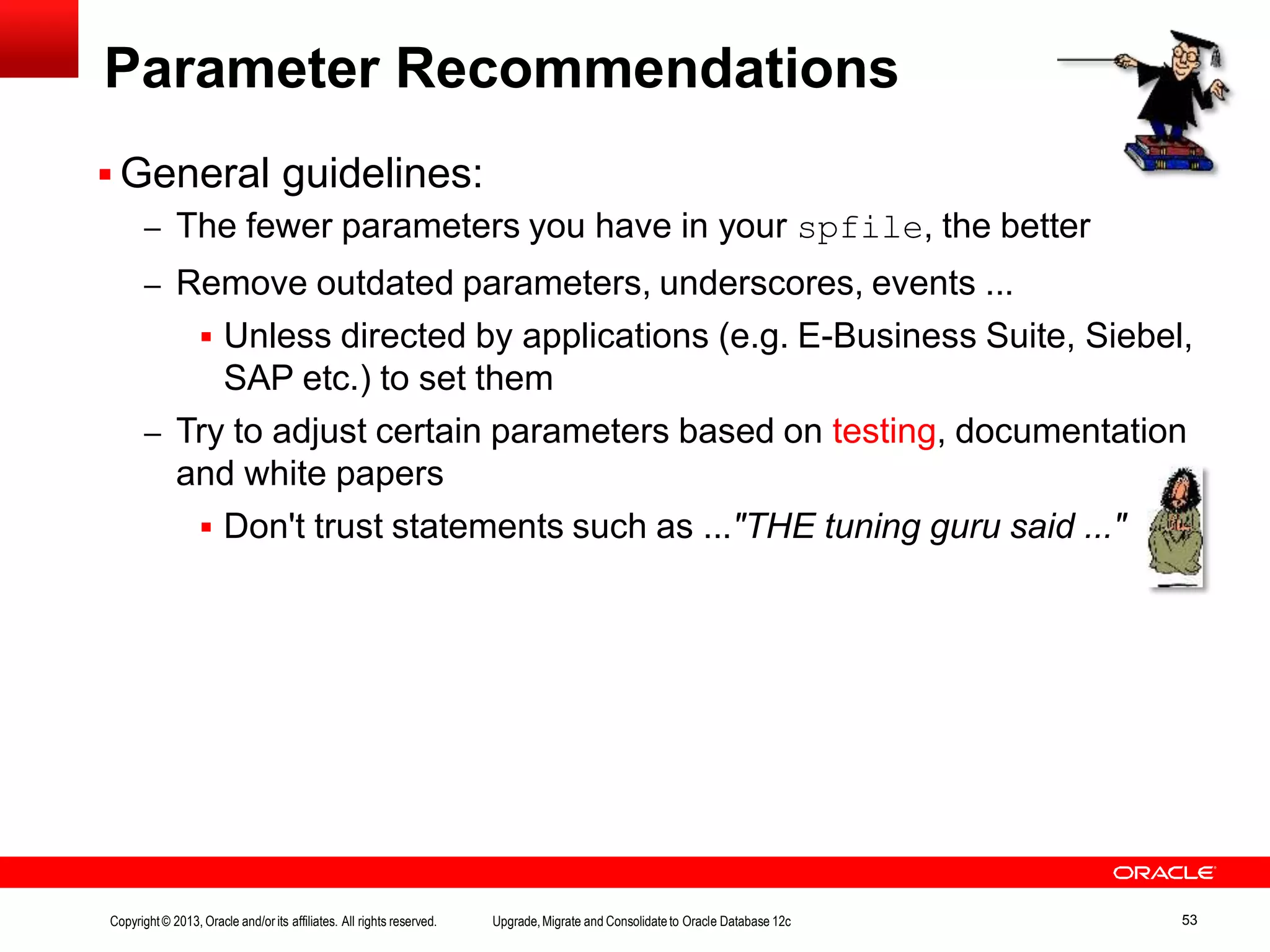 Parameter Recommendations

▪ General guidelines:

– The fewer parameters you have in your spfile, the better

– Remove outdated parameters, underscores, events ...

▪ Unless directed by applications (e.g. E-Business Suite, Siebel, SAP etc.) to set them

– Try to adjust certain parameters based on testing, documentation and white papers

▪ Don't trust statements such as ..."THE tuning guru said ..."

ORACLE

Copyright © 2013, Oracle and/or its affiliates. All rights reserved.

Upgrade, Migrate and Consolidate to Oracle Database 12c

53